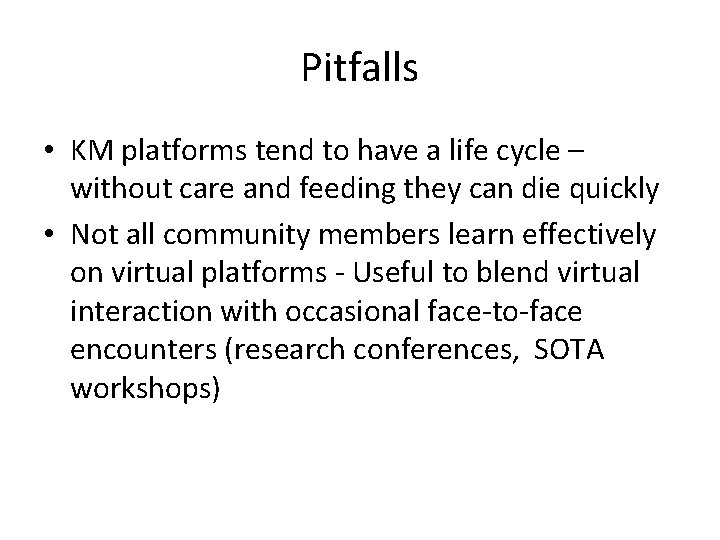 Pitfalls

• KM platforms tend to have a life cycle – without care and feeding they can die quickly
• Not all community members learn effectively on virtual platforms - Useful to blend virtual interaction with occasional face-to-face encounters (research conferences, SOTA workshops)